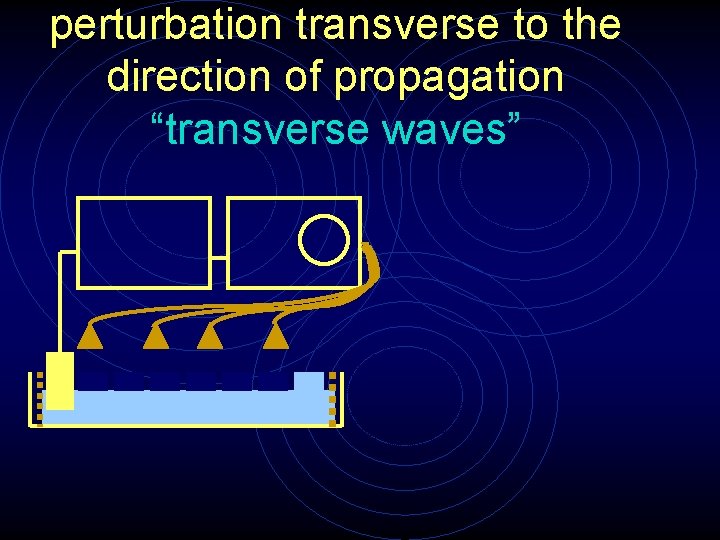 perturbation transverse to the direction of propagation
“transverse waves”